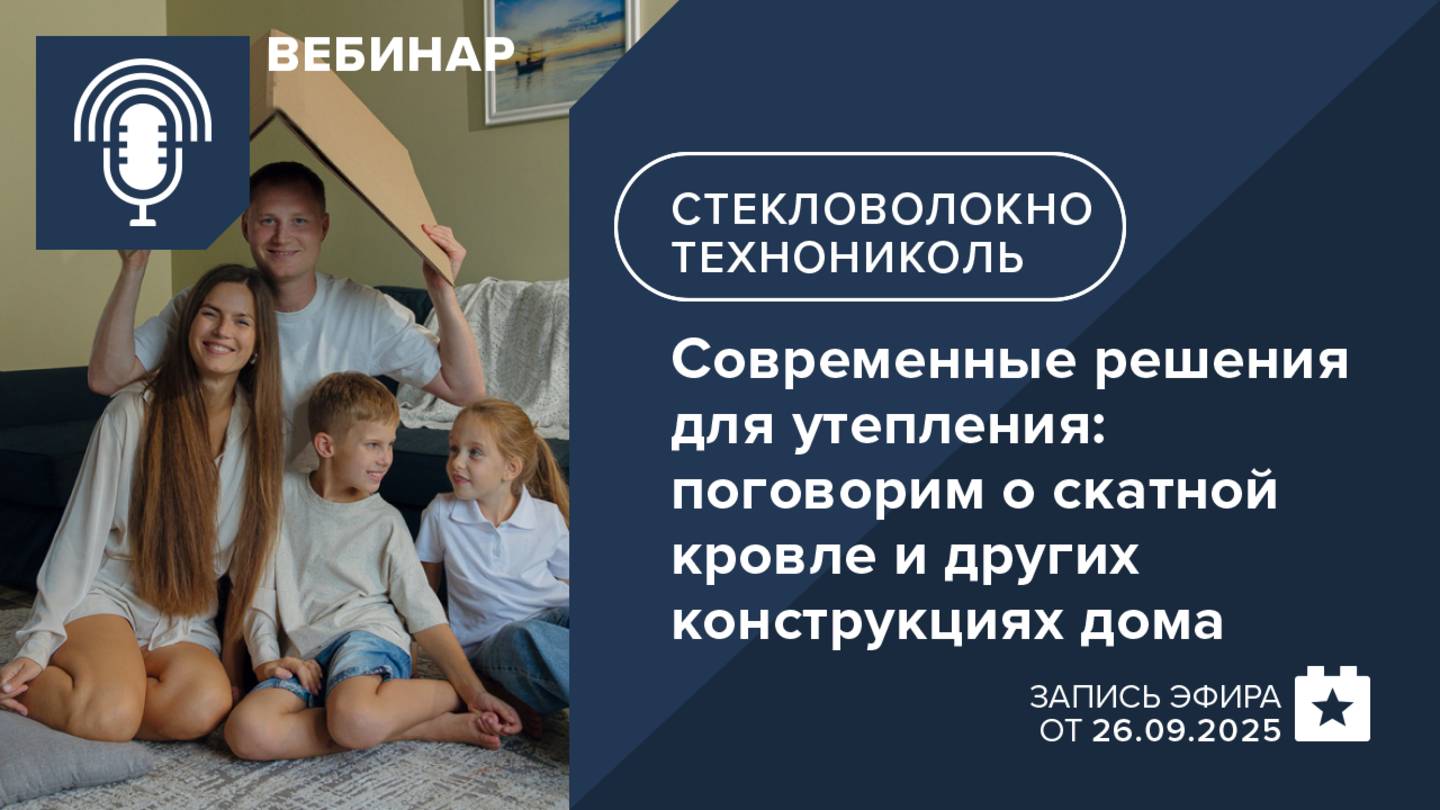 ВЕБИНАР

СТЕКЛОВОЛОКНО ТЕХНОНИКОЛЬ

Современные решения для утепления: поговорим о скатной кровле и других конструкциях дома

ЗАПИСЬ ЭФИРА ОТ 26.09.2025